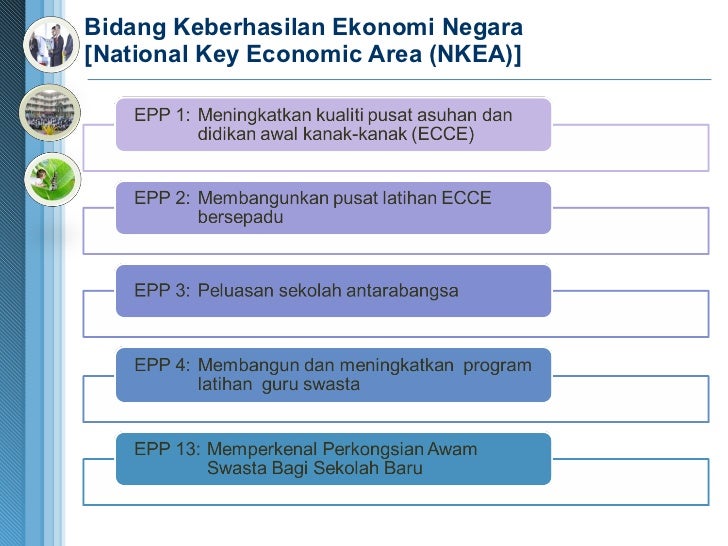 Bidang Keberhasilan Ekonomi Negara
[National Key Economic Area (NKEA)]

EPP 1: Meningkatkan kualiti pusat asuhan dan didikan awal kanak-kanak (ECCE)

EPP 2: Membangunkan pusat latihan ECCE bersepadu

EPP 3: Peluasan sekolah antarabangsa

EPP 4: Membangun dan meningkatkan program latihan guru swasta

EPP 13: Memperkenal Perkongsian Awam Swasta Bagi Sekolah Baru